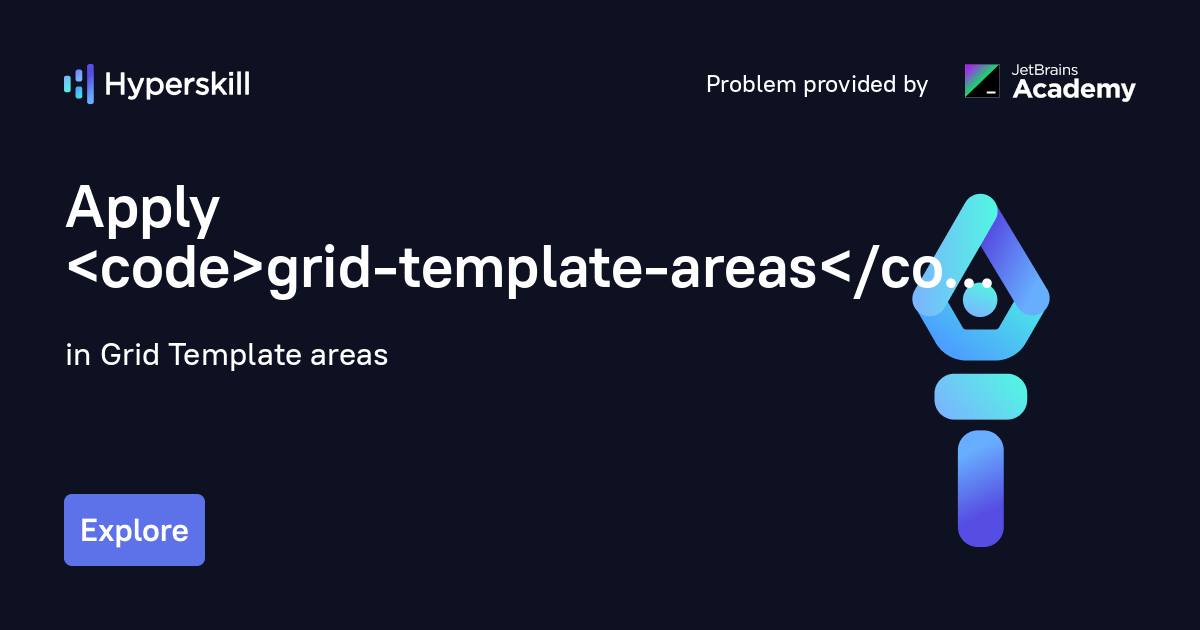 Hyperskill

Problem provided by JetBrains Academy

Apply <code>grid-template-areas</co...

in Grid Template areas

Explore